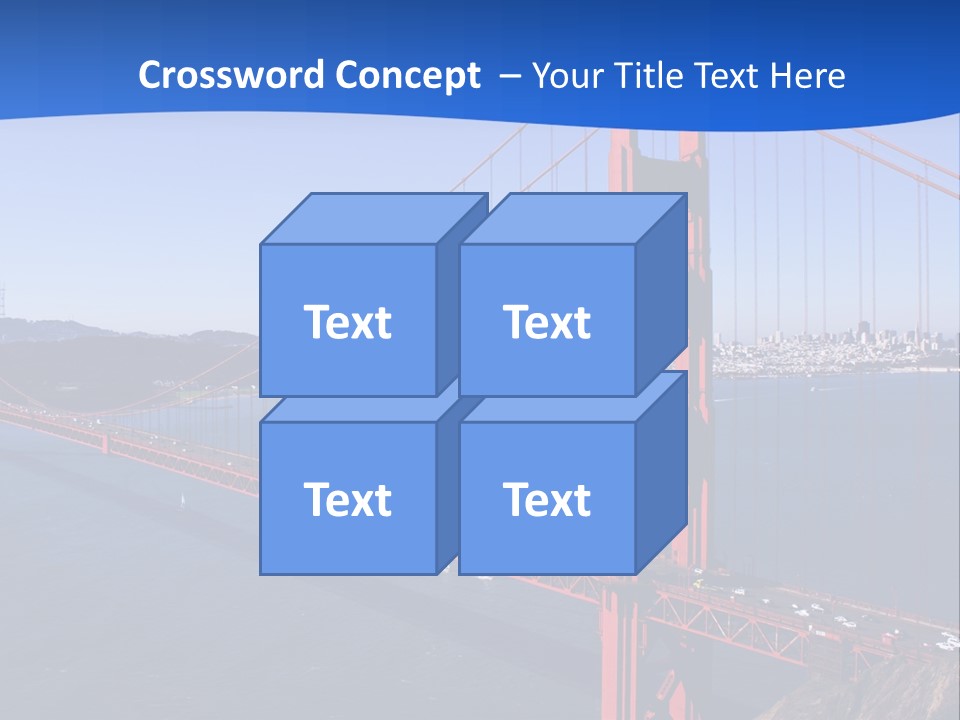 Crossword Concept – Your Title Text Here

Text

Text

Text

Text